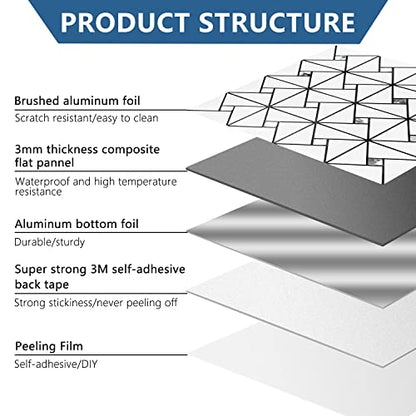 PRODUCT STRUCTURE

Brushed aluminum foil
Scratch resistant/easy to clean

3mm thickness composite flat pannel
Waterproof and high temperature resistance

Aluminum bottom foil
Durable/sturdy

Super strong 3M self-adhesive back tape
Strong stickiness/never peeling off

Peeling Film
Self-adhesive/DIY